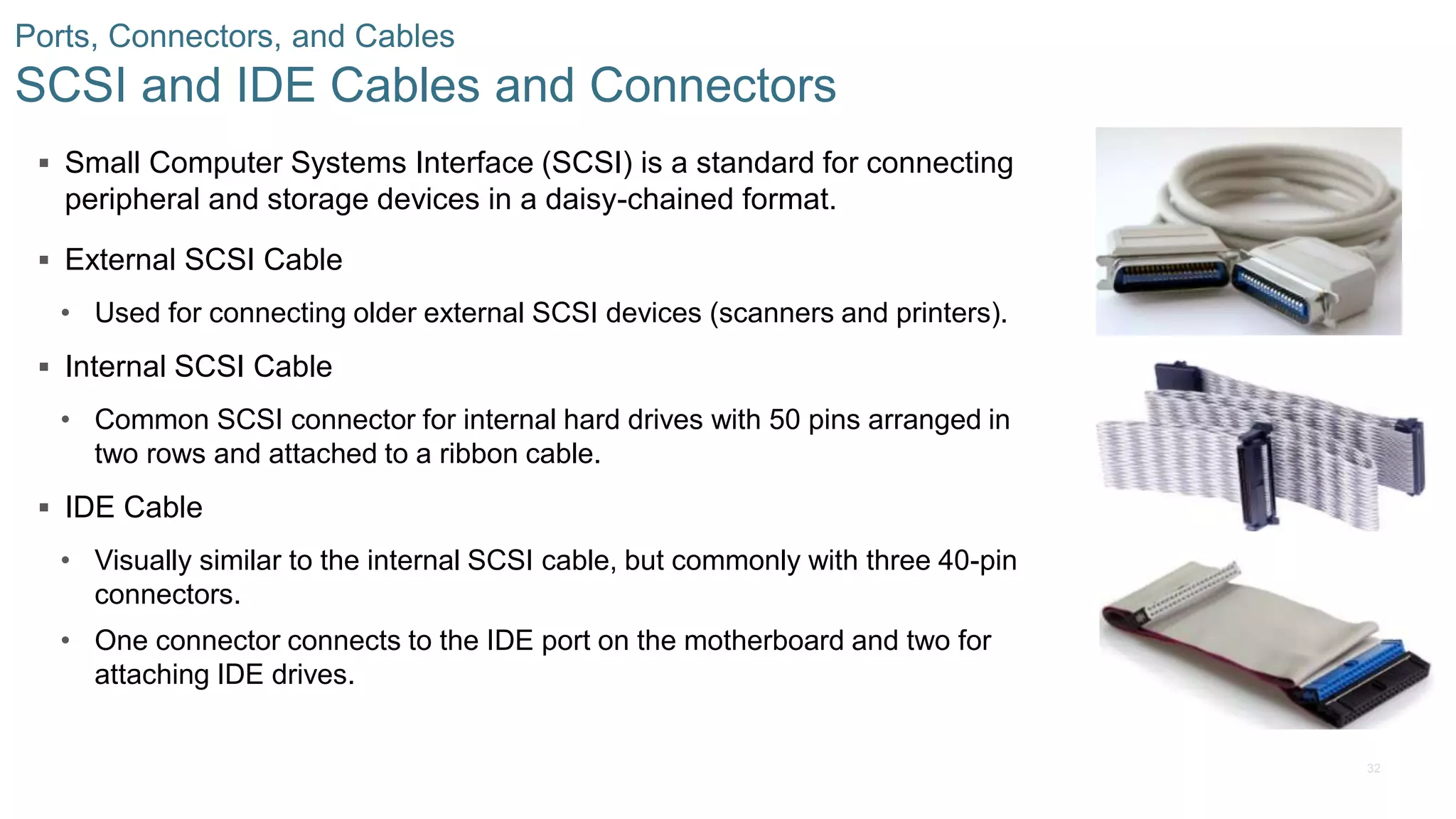 Ports, Connectors, and Cables
SCSI and IDE Cables and Connectors

▪ Small Computer Systems Interface (SCSI) is a standard for connecting peripheral and storage devices in a daisy-chained format.

▪ External SCSI Cable

• Used for connecting older external SCSI devices (scanners and printers).

▪ Internal SCSI Cable

• Common SCSI connector for internal hard drives with 50 pins arranged in two rows and attached to a ribbon cable.

▪ IDE Cable

• Visually similar to the internal SCSI cable, but commonly with three 40-pin connectors.

• One connector connects to the IDE port on the motherboard and two for attaching IDE drives.

32